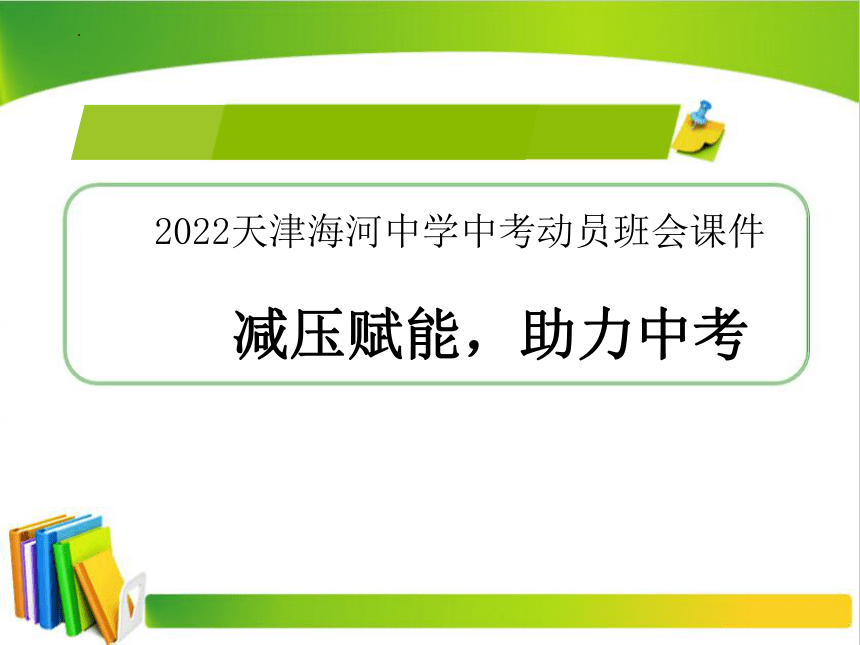 2022天津海河中学中考动员班会课件

减压赋能，助力中考